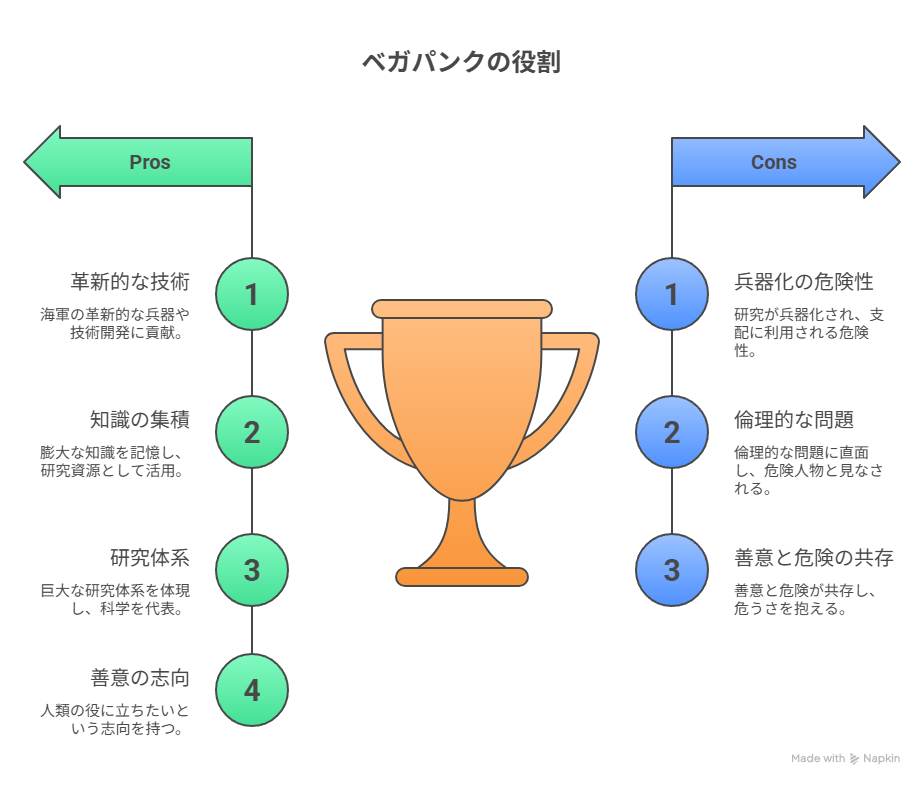 ベガパンクの役割

Pros

1
革新的な技術
海軍の革新的な兵器や技術開発に貢献。

2
知識の集積
膨大な知識を記憶し、研究資源として活用。

3
研究体系
巨大な研究体系を体現し、科学を代表。

4
善意の志向
人類の役に立ちたいという志向を持つ。

Cons

1
兵器化の危険性
研究が兵器化され、支配に利用される危険性。

2
倫理的な問題
倫理的な問題に直面し、危険人物と見なされる。

3
善意と危険の共存
善意と危険が共存し、危うさを抱える。

Made with Napkin